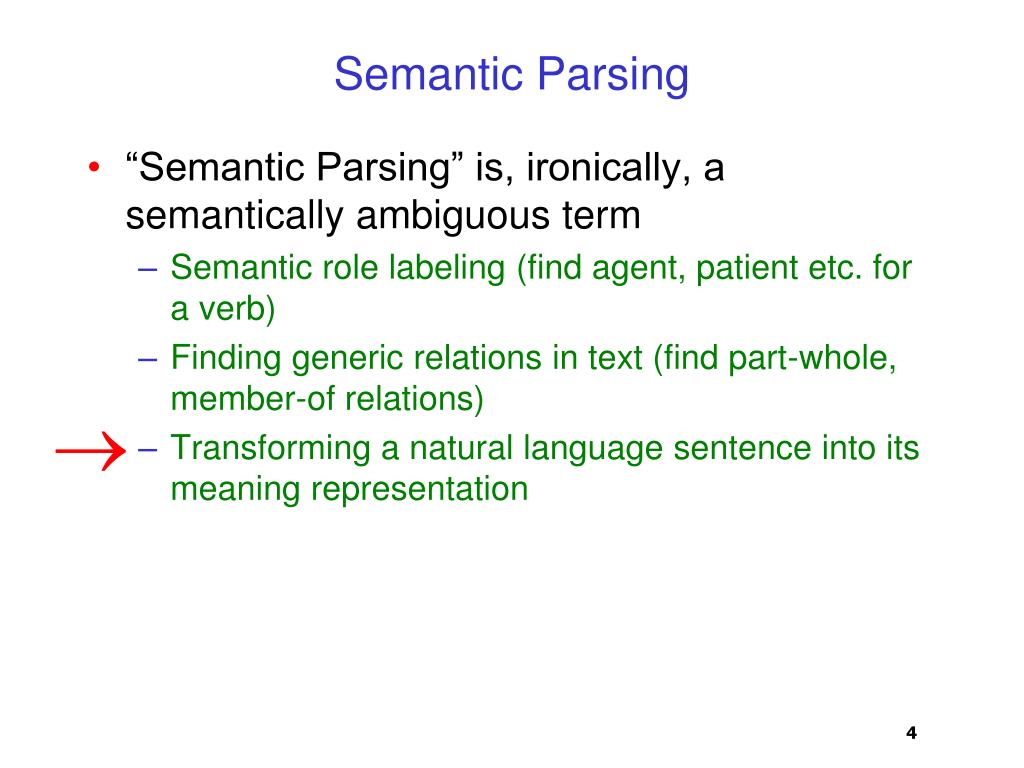 Semantic Parsing

• “Semantic Parsing” is, ironically, a semantically ambiguous term
– Semantic role labeling (find agent, patient etc. for a verb)
– Finding generic relations in text (find part-whole, member-of relations)
– Transforming a natural language sentence into its meaning representation

4